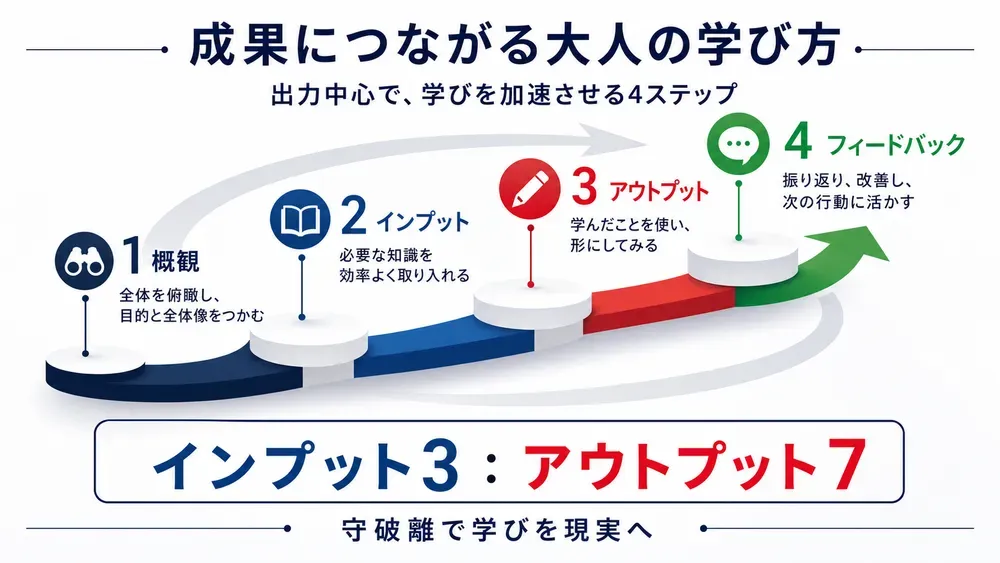 成果につながる大人の学び方

出力中心で、学びを加速させる4ステップ

1 概観
全体を俯瞰し、目的と全体像をつかむ

2 インプット
必要な知識を効率よく取り入れる

3 アウトプット
学んだことを使い、形にしてみる

4 フィードバック
振り返り、改善し、次の行動に活かす

インプット3 ： アウトプット7

守破離で学びを現実へ